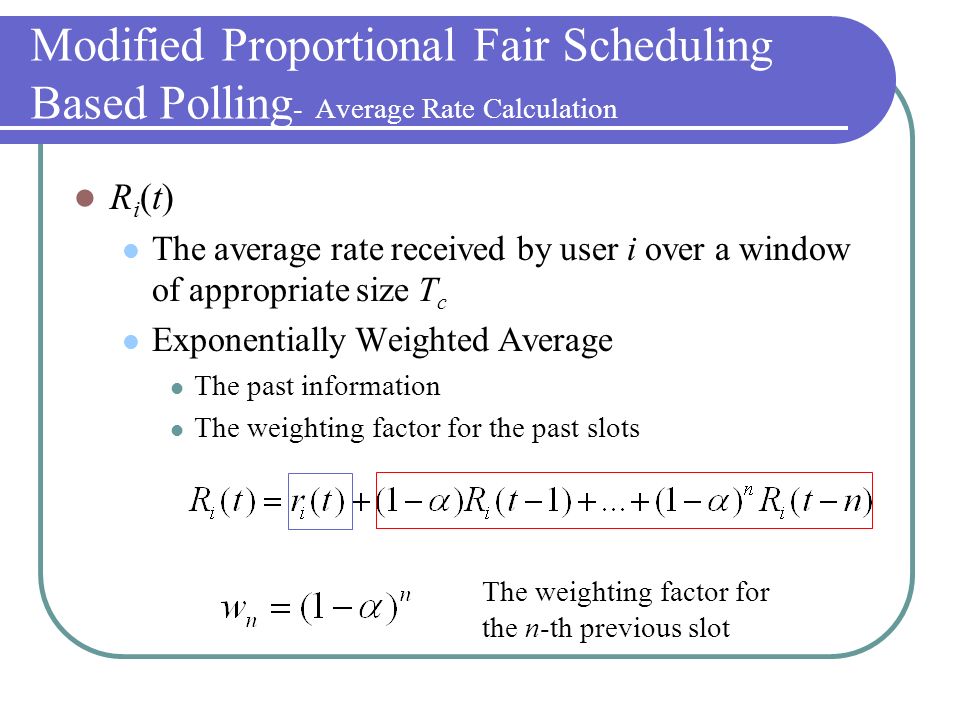 Modified Proportional Fair Scheduling Based Polling- Average Rate Calculation

$R_i(t)$

The average rate received by user $i$ over a window of appropriate size $T_c$

Exponentially Weighted Average

The past information

The weighting factor for the past slots

$R_i(t) = r_i(t) + (1-\alpha)R_i(t-1) + \ldots + (1-\alpha)^n R_i(t-n)$

$w_n = (1-\alpha)^n$

The weighting factor for the $n$-th previous slot